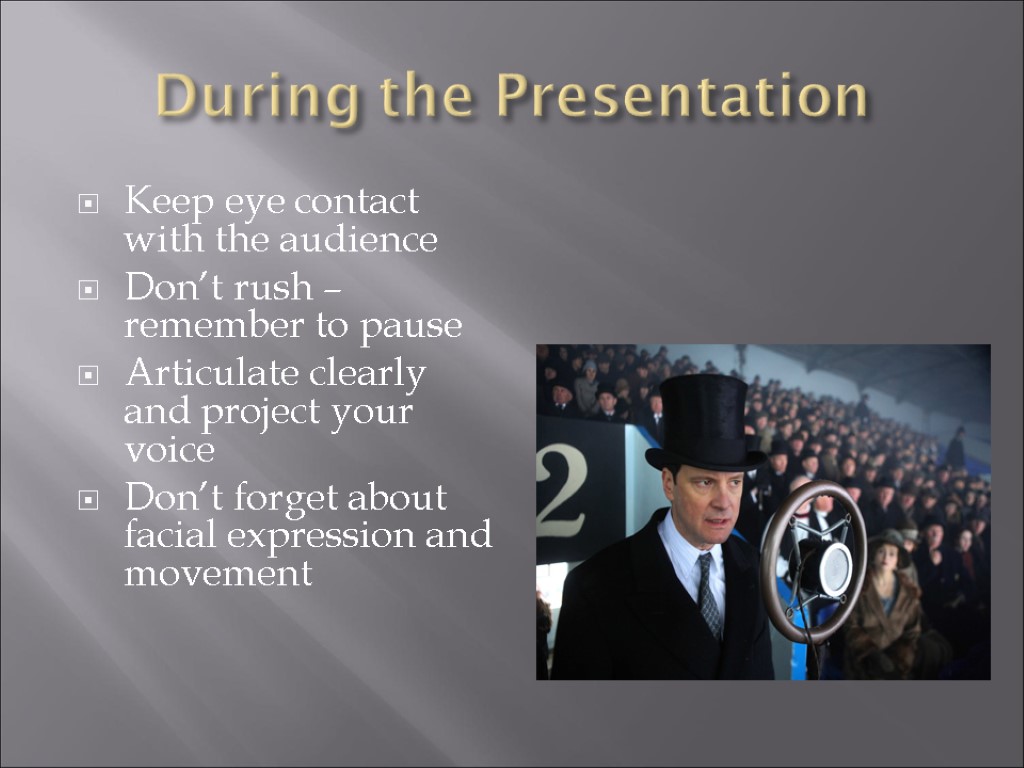 During the Presentation

Keep eye contact with the audience

Don’t rush – remember to pause

Articulate clearly and project your voice

Don’t forget about facial expression and movement

2